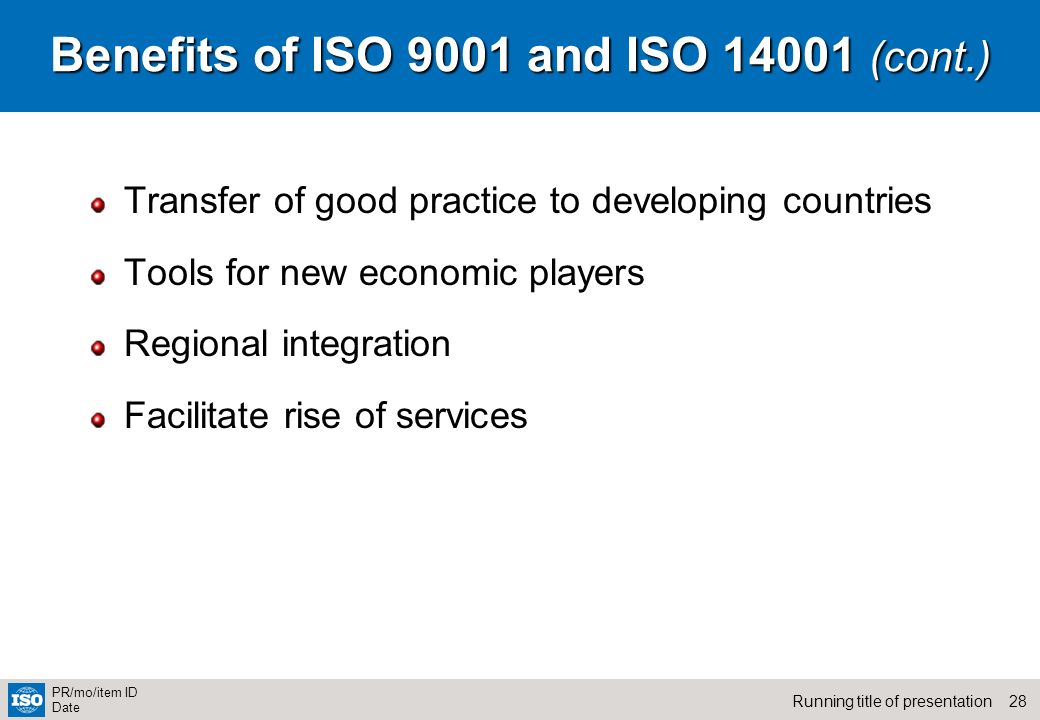 Benefits of ISO 9001 and ISO 14001 (cont.)

Transfer of good practice to developing countries

Tools for new economic players

Regional integration

Facilitate rise of services

ISO

PR/mo/item ID
Date

Running title of presentation 28